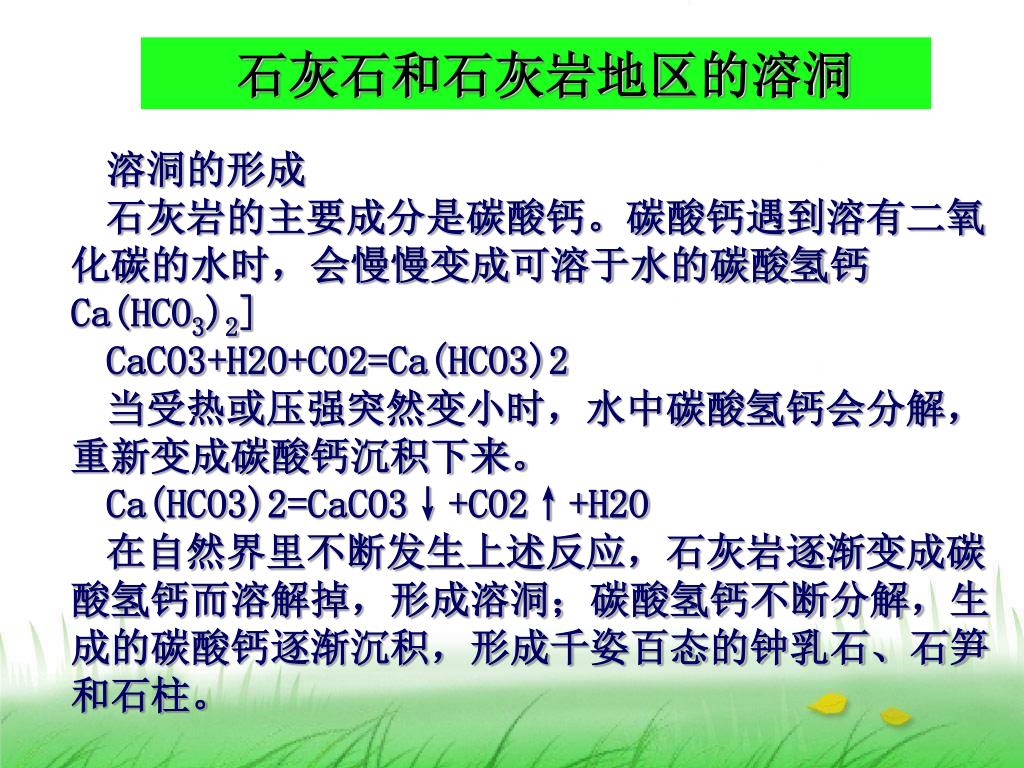 石灰石和石灰岩地区的溶洞

溶洞的形成

石灰岩的主要成分是碳酸钙。碳酸钙遇到溶有二氧化碳的水时，会慢慢变成可溶于水的碳酸氢钙 $Ca(HCO_3)_2$]

CaCO3+H2O+CO2=Ca(HCO3)2

当受热或压强突然变小时，水中碳酸氢钙会分解，重新变成碳酸钙沉积下来。

Ca(HCO3)2=CaCO3↓+CO2↑+H2O

在自然界里不断发生上述反应，石灰岩逐渐变成碳酸氢钙而溶解掉，形成溶洞；碳酸氢钙不断分解，生成的碳酸钙逐渐沉积，形成千姿百态的钟乳石、石笋和石柱。